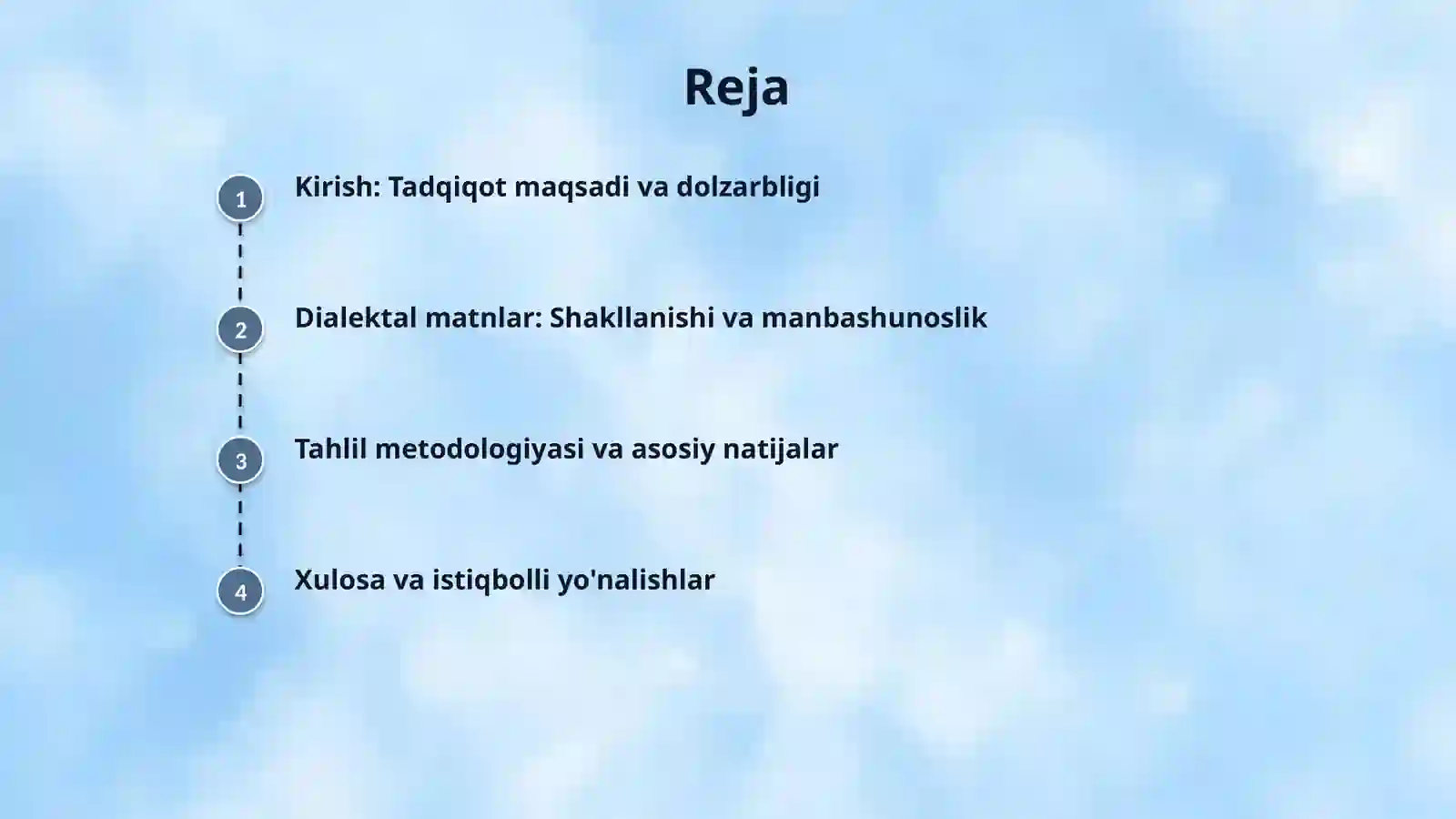 Reja

1

Kirish: Tadqiqot maqsadi va dolzarbligi

2

Dialektal matnlar: Shakllanishi va manbashunoslik

3

Tahlil metodologiyasi va asosiy natijalar

4

Xulosa va istiqbolli yo'nalishlar